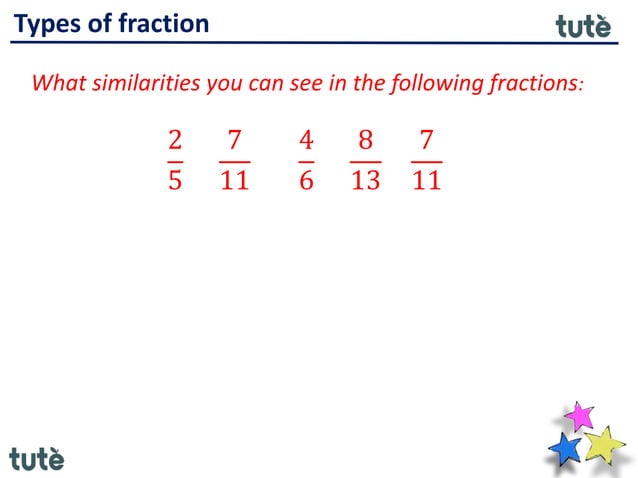 Types of fraction

tutè

What similarities you can see in the following fractions:

$\frac{2}{5}$ $\frac{7}{11}$ $\frac{4}{6}$ $\frac{8}{13}$ $\frac{7}{11}$

tutè